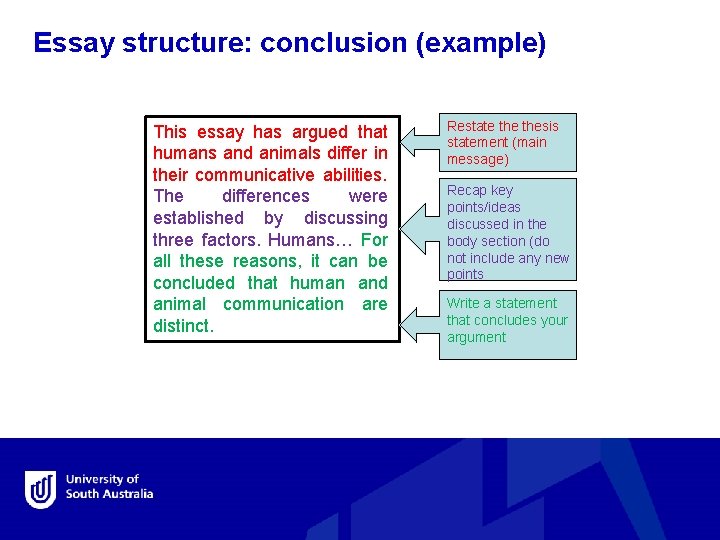 Essay structure: conclusion (example)

This essay has argued that humans and animals differ in their communicative abilities. The differences were established by discussing three factors. Humans… For all these reasons, it can be concluded that human and animal communication are distinct.

Restate the thesis statement (main message)

Recap key points/ideas discussed in the body section (do not include any new points

Write a statement that concludes your argument

University of South Australia